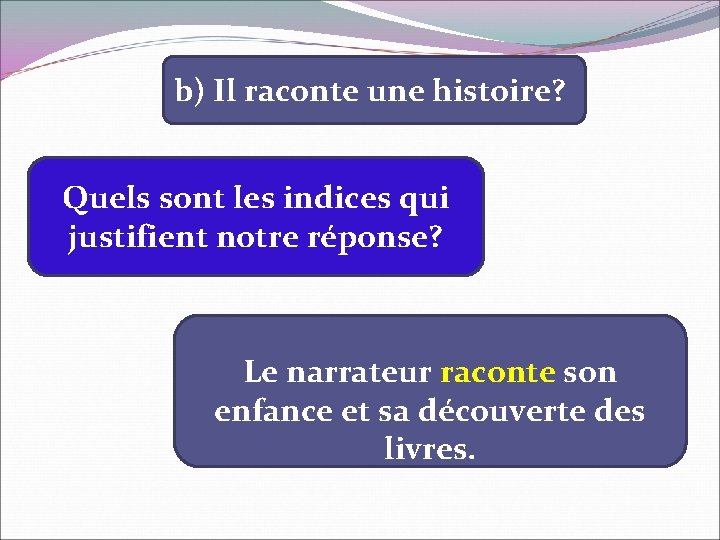 b) Il raconte une histoire?

Quels sont les indices qui justifient notre réponse?

Le narrateur raconte son enfance et sa découverte des livres.